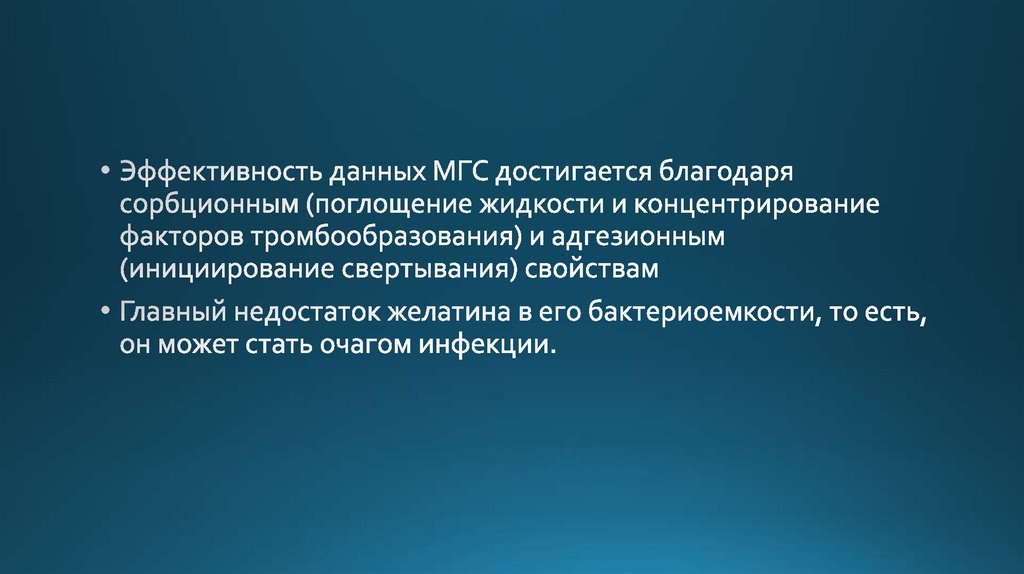 • Эффективность данных МГС достигается благодаря сорбционным (поглощение жидкости и концентрирование факторов тромбообразования) и адгезионным (инициирование свертывания) свойствам

• Главный недостаток желатина в его бактериоемкости, то есть, он может стать очагом инфекции.